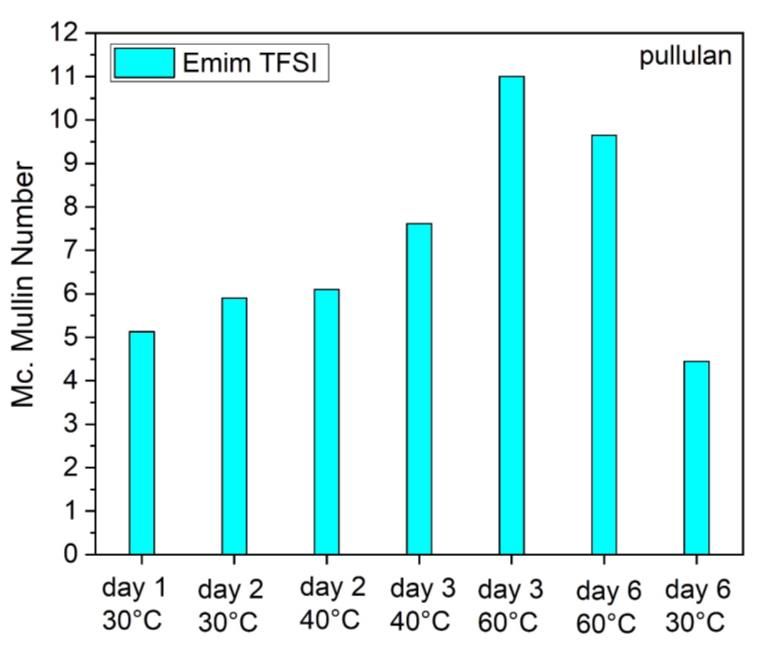 Emim TFSI

pullulan

Mc. Mullin Number

12
11
10
9
8
7
6
5
4
3
2
1
0

day 1 30°C
day 2 30°C
day 2 40°C
day 3 40°C
day 3 60°C
day 6 60°C
day 6 30°C